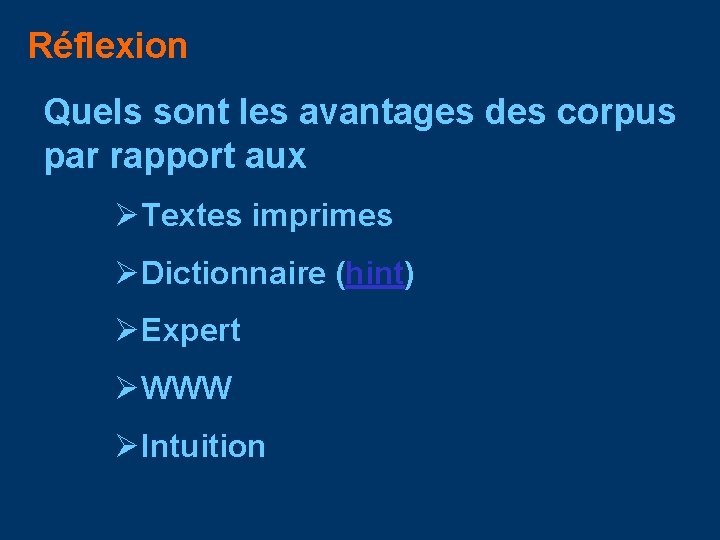 Réflexion

Quels sont les avantages des corpus par rapport aux

➢Textes imprimes

➢Dictionnaire (hint)

➢Expert

➢WWW

➢Intuition